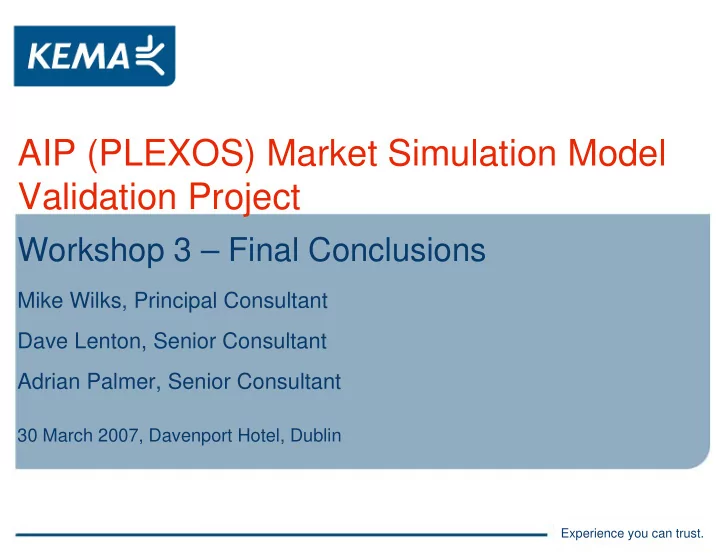 KEMA

AIP (PLEXOS) Market Simulation Model Validation Project

Workshop 3 – Final Conclusions

Mike Wilks, Principal Consultant

Dave Lenton, Senior Consultant

Adrian Palmer, Senior Consultant

30 March 2007, Davenport Hotel, Dublin

Experience you can trust.